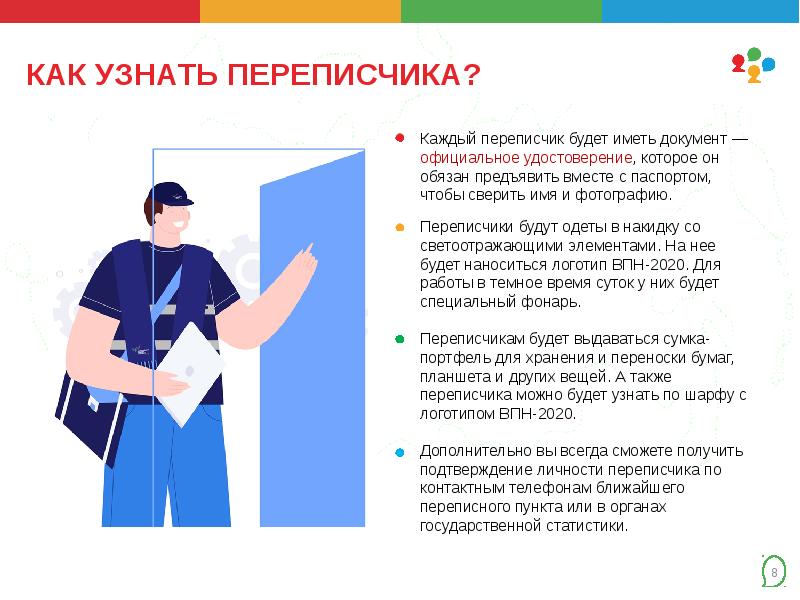 КАК УЗНАТЬ ПЕРЕПИСЧИКА?

Каждый переписчик будет иметь документ — официальное удостоверение, которое он обязан предъявить вместе с паспортом, чтобы сверить имя и фотографию.

Переписчики будут одеты в накидку со светоотражающими элементами. На нее будет наноситься логотип ВПН-2020. Для работы в темное время суток у них будет специальный фонарь.

Переписчикам будет выдаваться сумка-портфель для хранения и переноски бумаг, планшета и других вещей. А также переписчика можно будет узнать по шарфу с логотипом ВПН-2020.

Дополнительно вы всегда сможете получить подтверждение личности переписчика по контактным телефонам ближайшего переписного пункта или в органах государственной статистики.

8